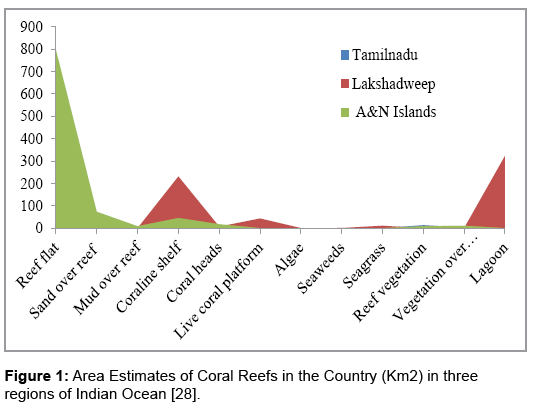 900
800
700
600
500
400
300
200
100
0

Tamilnadu
Lakshadweep
A&N Islands

Reef flat
Sand over reef
Mud over reef
Coraline shelf
Coral heads
Live coral platform
Algae
Seaweeds
Seagrass
Reef vegetation
Vegetation over…
Lagoon

**Figure 1:** Area Estimates of Coral Reefs in the Country (Km2) in three regions of Indian Ocean [28].